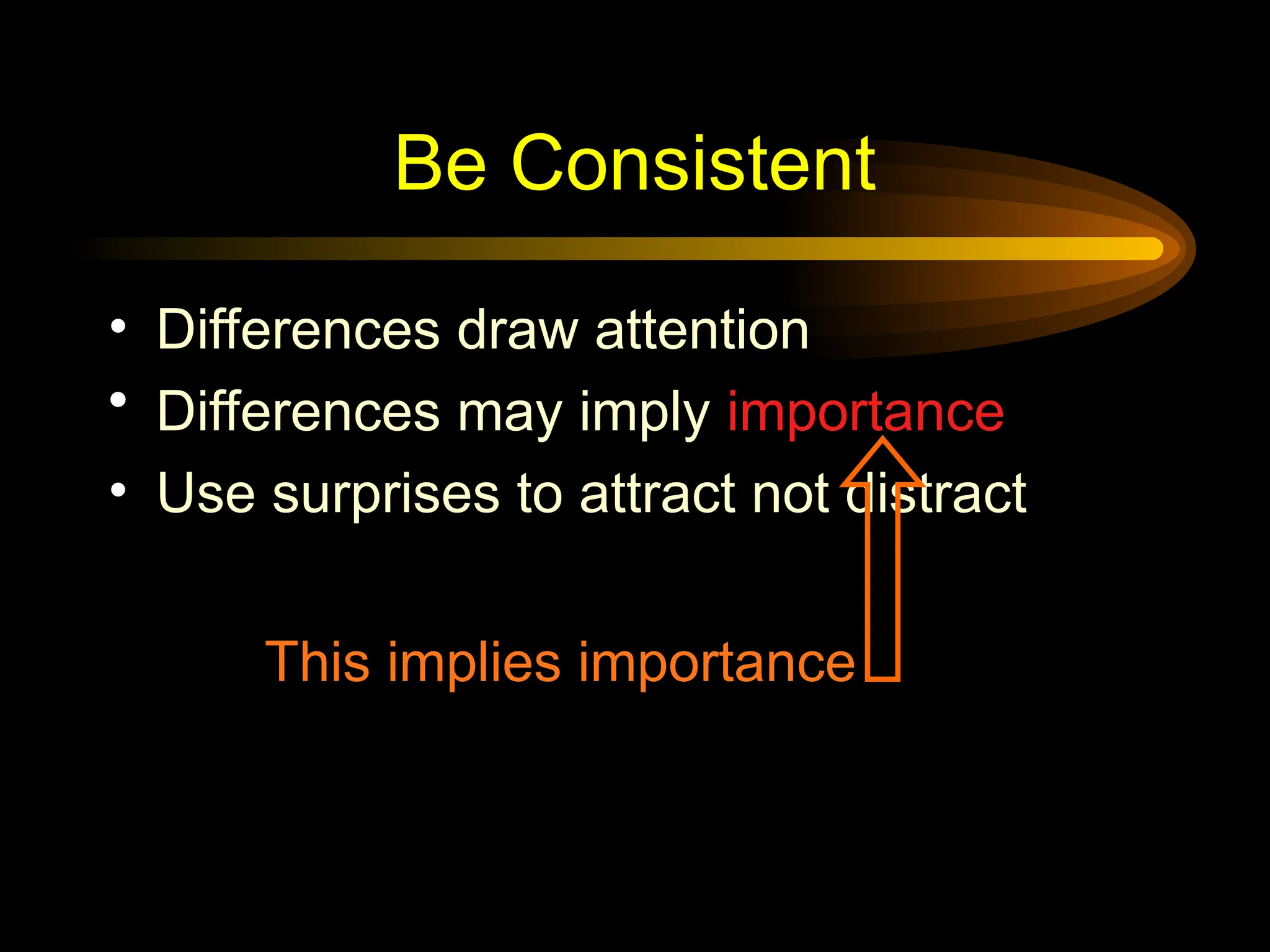 Be Consistent

• Differences draw attention
• Differences may imply importance
• Use surprises to attract not distract

This implies importance